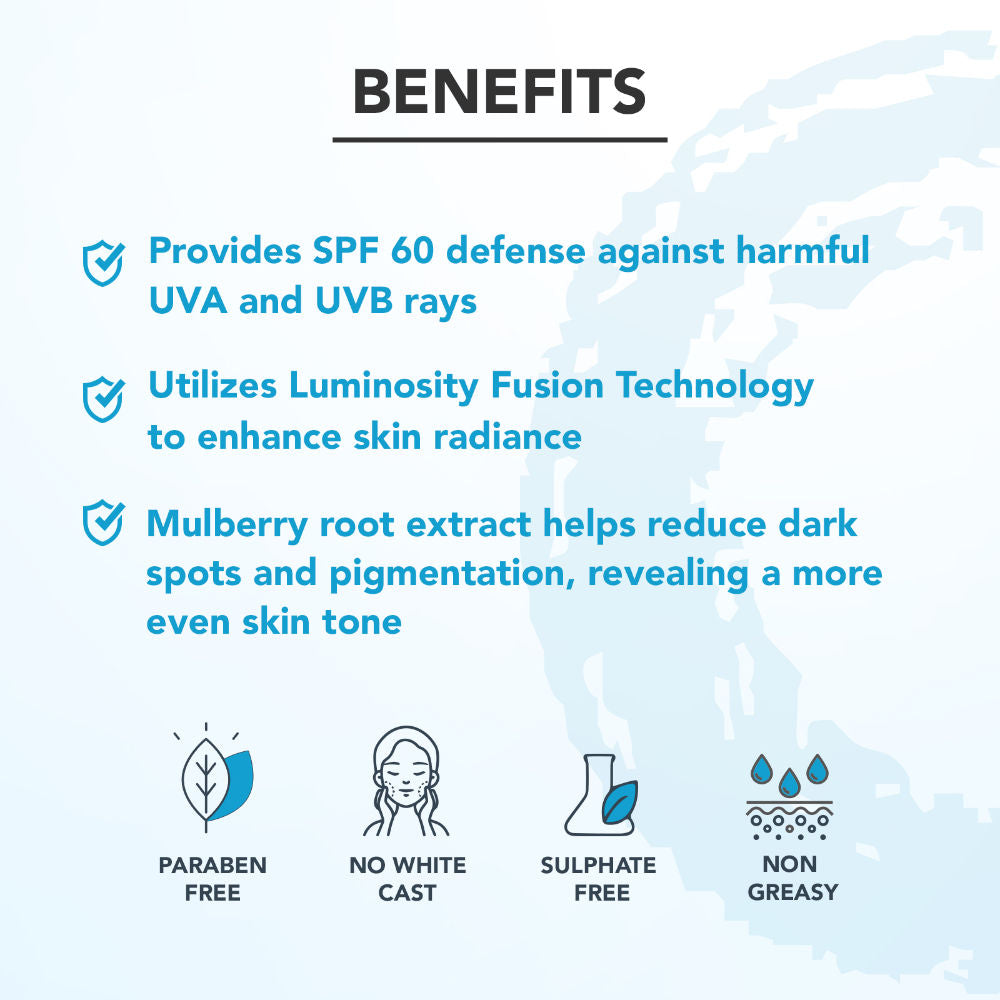 BENEFITS

Provides SPF 60 defense against harmful UVA and UVB rays

Utilizes Luminosity Fusion Technology to enhance skin radiance

Mulberry root extract helps reduce dark spots and pigmentation, revealing a more even skin tone

PARABEN FREE

NO WHITE CAST

SULPHATE FREE

NON GREASY